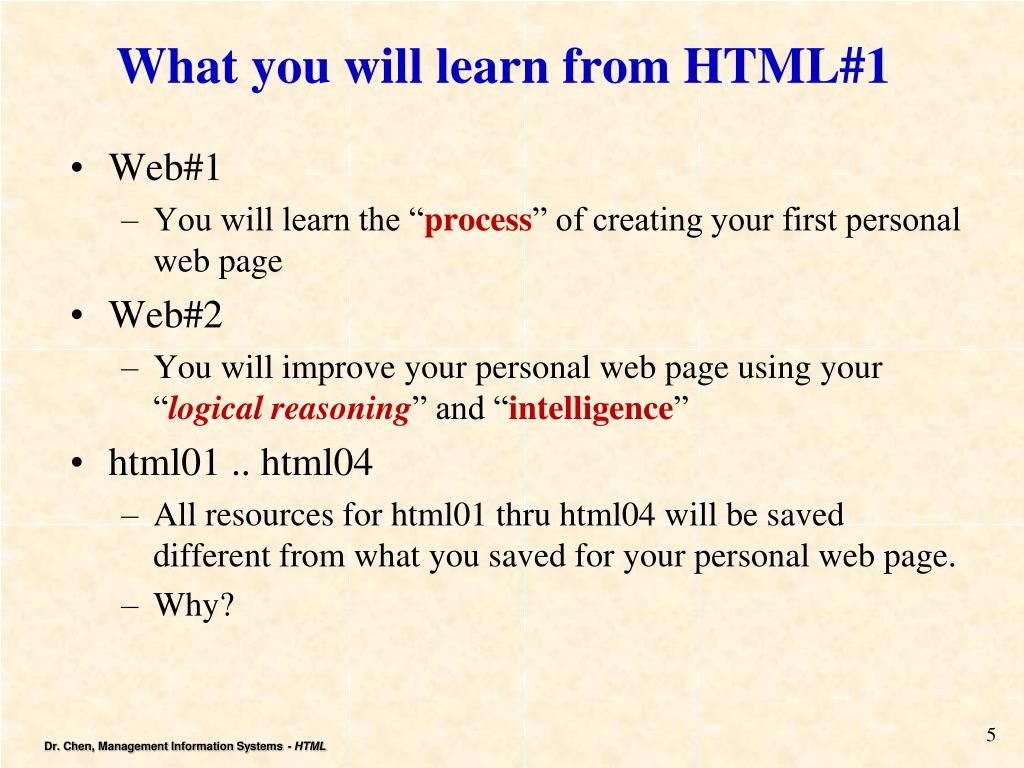 What you will learn from HTML#1

• Web#1
– You will learn the “process” of creating your first personal web page
• Web#2
– You will improve your personal web page using your “logical reasoning” and “intelligence”
• html01 .. html04
– All resources for html01 thru html04 will be saved different from what you saved for your personal web page.
– Why?

Dr. Chen, Management Information Systems - HTML

5